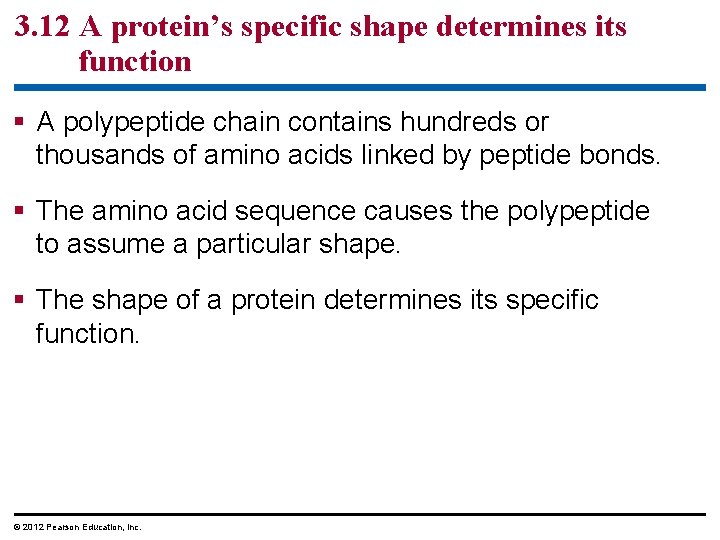 3.12 A protein's specific shape determines its function

▪ A polypeptide chain contains hundreds or thousands of amino acids linked by peptide bonds.

▪ The amino acid sequence causes the polypeptide to assume a particular shape.

▪ The shape of a protein determines its specific function.

© 2012 Pearson Education, Inc.